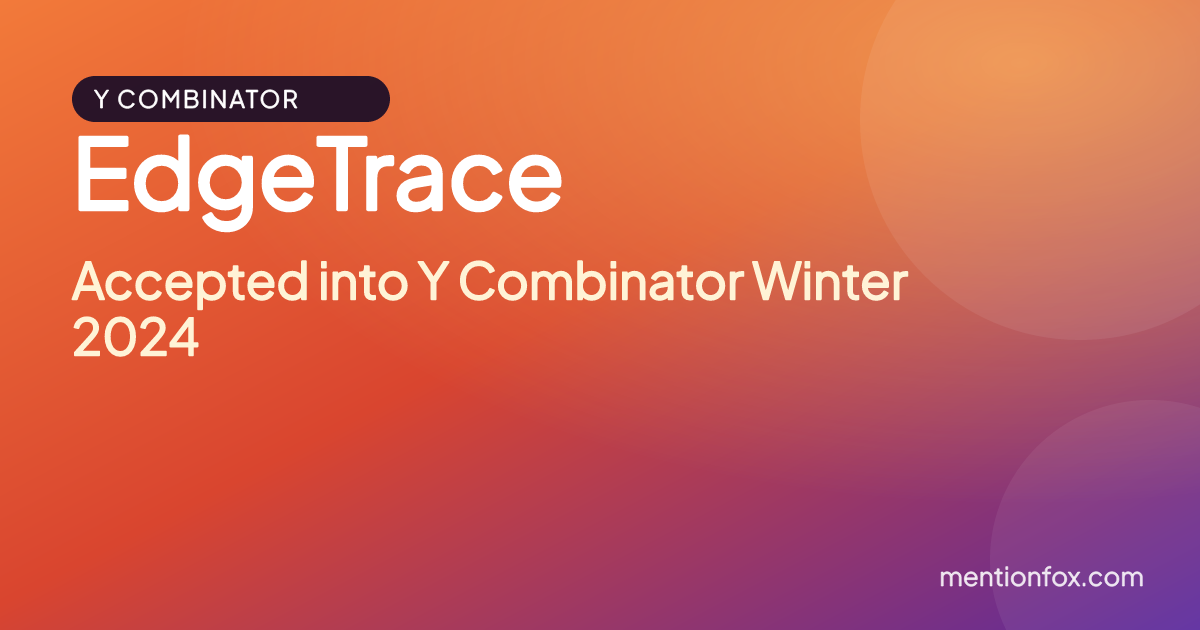 Y COMBINATOR

EdgeTrace

Accepted into Y Combinator Winter 2024

mentionfox.com